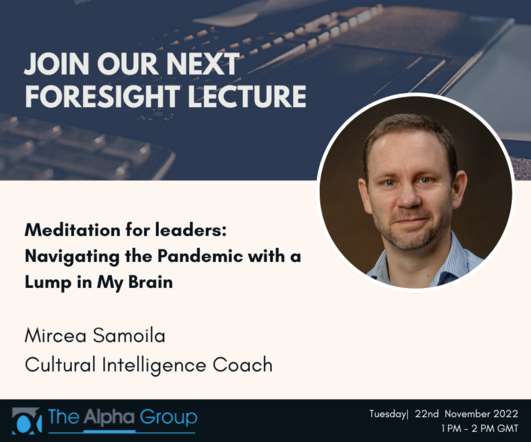 JOIN OUR NEXT FORESIGHT LECTURE

Meditation for leaders: Navigating the Pandemic with a Lump in My Brain

Mircea Samoila
Cultural Intelligence Coach

The Alpha Group

Tuesday| 22nd November 2022
1 PM - 2 PM GMT